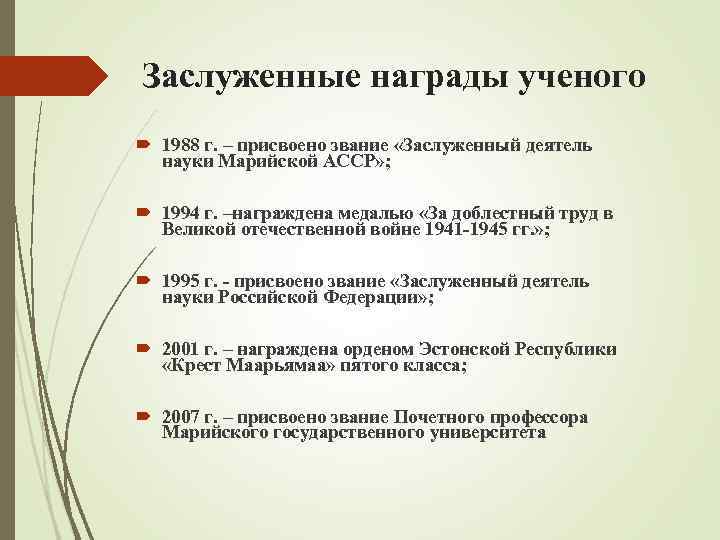 Заслуженные награды ученого

1988 г. – присвоено звание «Заслуженный деятель науки Марийской АССР»;

1994 г. –награждена медалью «За доблестный труд в Великой отечественной войне 1941-1945 гг.»;

1995 г. - присвоено звание «Заслуженный деятель науки Российской Федерации»;

2001 г. – награждена орденом Эстонской Республики «Крест Маарьямаа» пятого класса;

2007 г. – присвоено звание Почетного профессора Марийского государственного университета